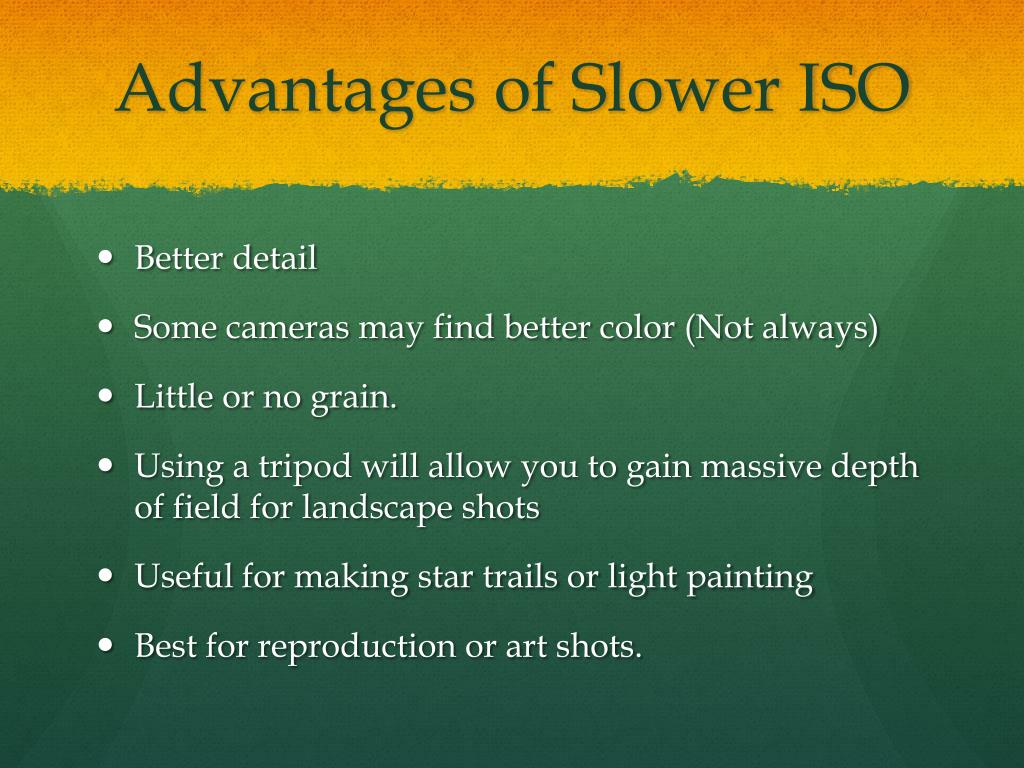 Advantages of Slower ISO

- Better detail
- Some cameras may find better color (Not always)
- Little or no grain.
- Using a tripod will allow you to gain massive depth of field for landscape shots
- Useful for making star trails or light painting
- Best for reproduction or art shots.